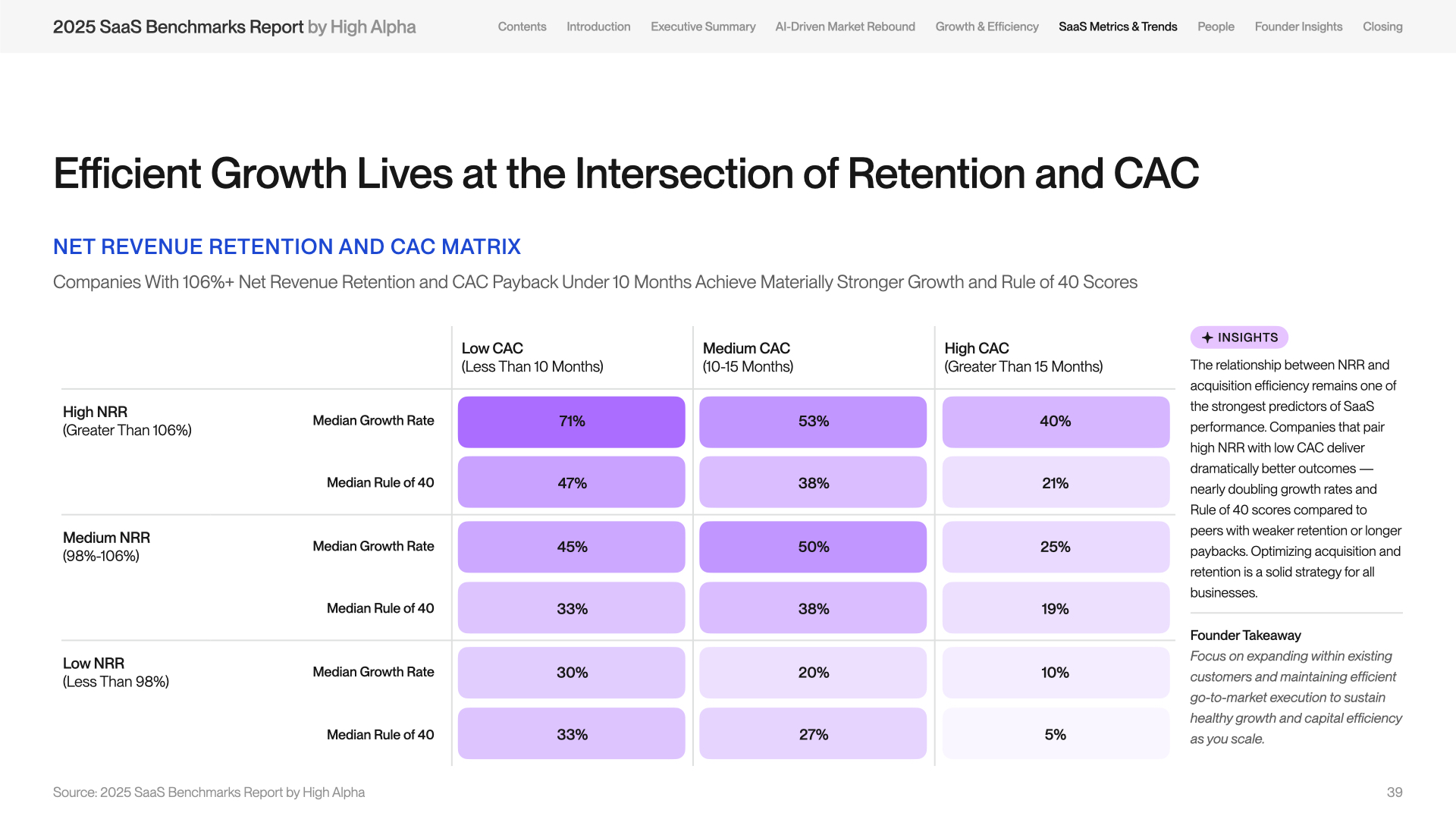 2025 SaaS Benchmarks Report by High Alpha

Contents Introduction Executive Summary AI-Driven Market Rebound Growth & Efficiency SaaS Metrics & Trends People Founder Insights Closing

Efficient Growth Lives at the Intersection of Retention and CAC

NET REVENUE RETENTION AND CAC MATRIX

Companies With 106%+ Net Revenue Retention and CAC Payback Under 10 Months Achieve Materially Stronger Growth and Rule of 40 Scores

| | | Low CAC (Less Than 10 Months) | Medium CAC (10-15 Months) | High CAC (Greater Than 15 Months) |
|---|---|---|---|---|
| High NRR (Greater Than 106%) | Median Growth Rate | 71% | 53% | 40% |
| | Median Rule of 40 | 47% | 38% | 21% |
| Medium NRR (98%-106%) | Median Growth Rate | 45% | 50% | 25% |
| | Median Rule of 40 | 33% | 38% | 19% |
| Low NRR (Less Than 98%) | Median Growth Rate | 30% | 20% | 10% |
| | Median Rule of 40 | 33% | 27% | 5% |

INSIGHTS

The relationship between NRR and acquisition efficiency remains one of the strongest predictors of SaaS performance. Companies that pair high NRR with low CAC deliver dramatically better outcomes — nearly doubling growth rates and Rule of 40 scores compared to peers with weaker retention or longer paybacks. Optimizing acquisition and retention is a solid strategy for all businesses.

Founder Takeaway

Focus on expanding within existing customers and maintaining efficient go-to-market execution to sustain healthy growth and capital efficiency as you scale.

Source: 2025 SaaS Benchmarks Report by High Alpha

39